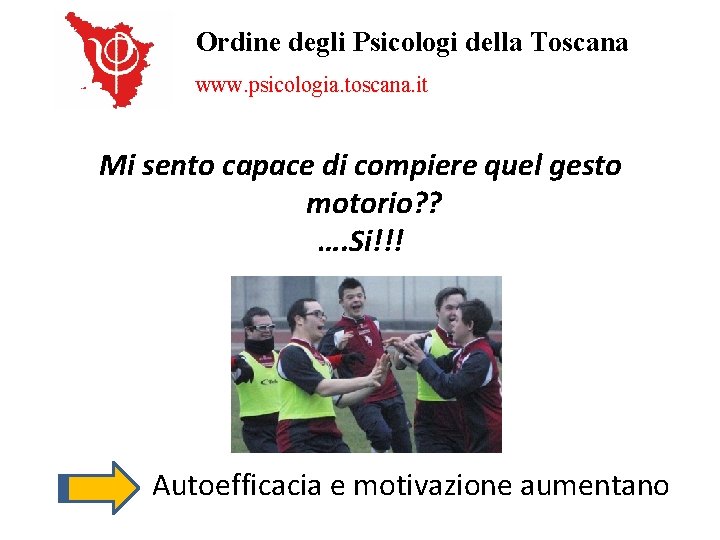 Ordine degli Psicologi della Toscana
www.psicologia.toscana.it

Mi sento capace di compiere quel gesto motorio??
….Si!!!

Autoefficacia e motivazione aumentano